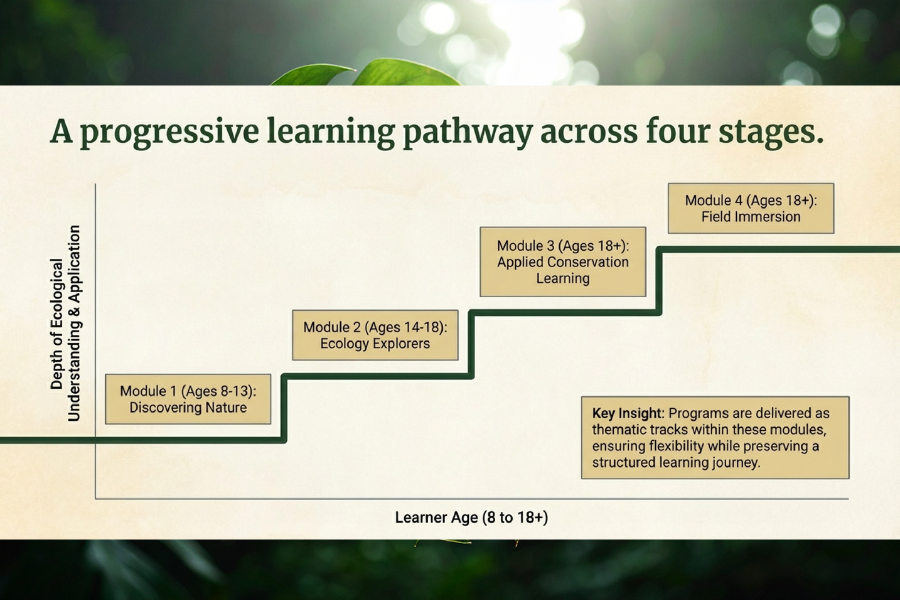 A progressive learning pathway across four stages.

Depth of Ecological Understanding & Application

Module 1 (Ages 8-13): Discovering Nature

Module 2 (Ages 14-18): Ecology Explorers

Module 3 (Ages 18+): Applied Conservation Learning

Module 4 (Ages 18+): Field Immersion

Key Insight: Programs are delivered as thematic tracks within these modules, ensuring flexibility while preserving a structured learning journey.

Learner Age (8 to 18+)